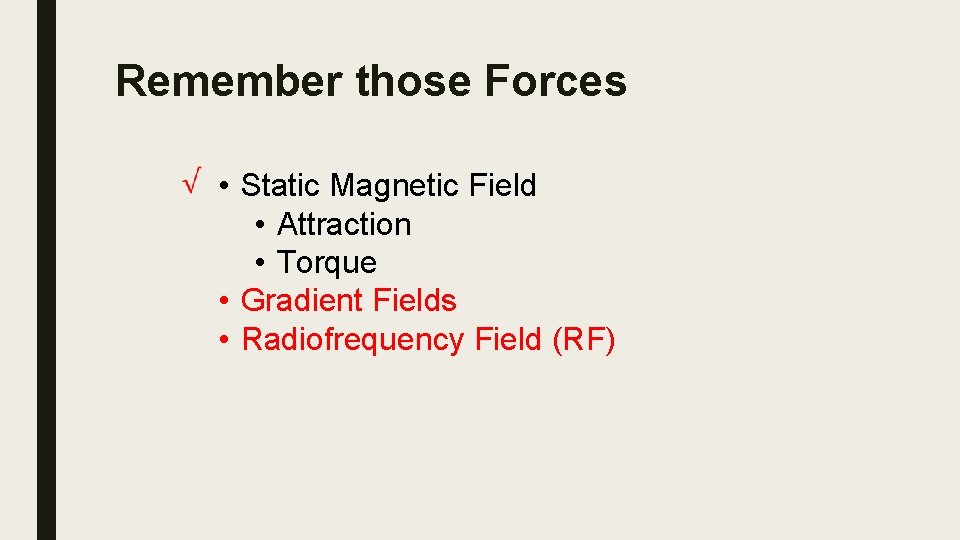 Remember those Forces

√ • Static Magnetic Field
• Attraction
• Torque
• Gradient Fields
• Radiofrequency Field (RF)